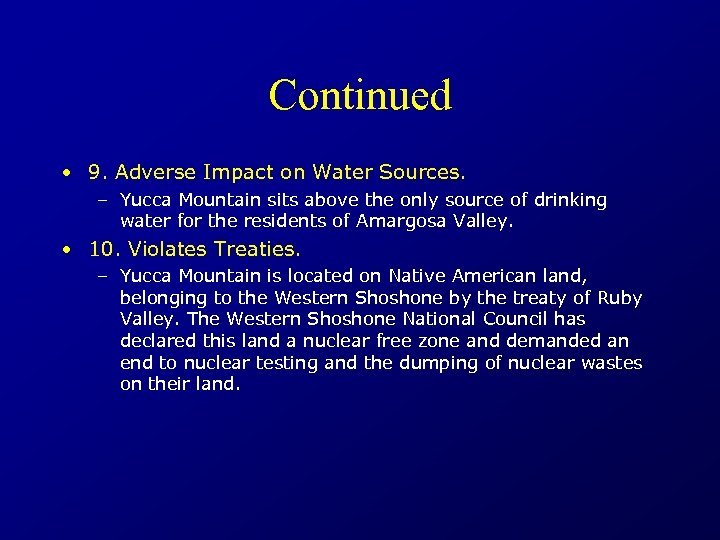 Continued

• 9. Adverse Impact on Water Sources.
– Yucca Mountain sits above the only source of drinking water for the residents of Amargosa Valley.

• 10. Violates Treaties.
– Yucca Mountain is located on Native American land, belonging to the Western Shoshone by the treaty of Ruby Valley. The Western Shoshone National Council has declared this land a nuclear free zone and demanded an end to nuclear testing and the dumping of nuclear wastes on their land.